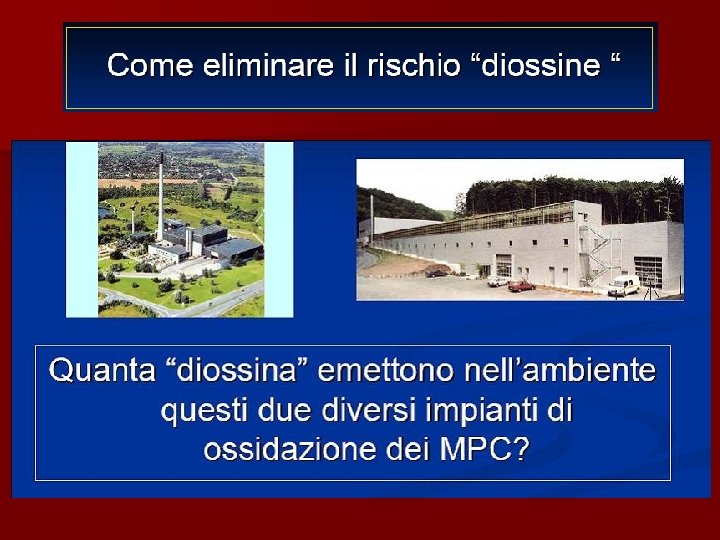 Come eliminare il rischio “diossine “

Quanta “diossina” emettono nell’ambiente questi due diversi impianti di ossidazione dei MPC?